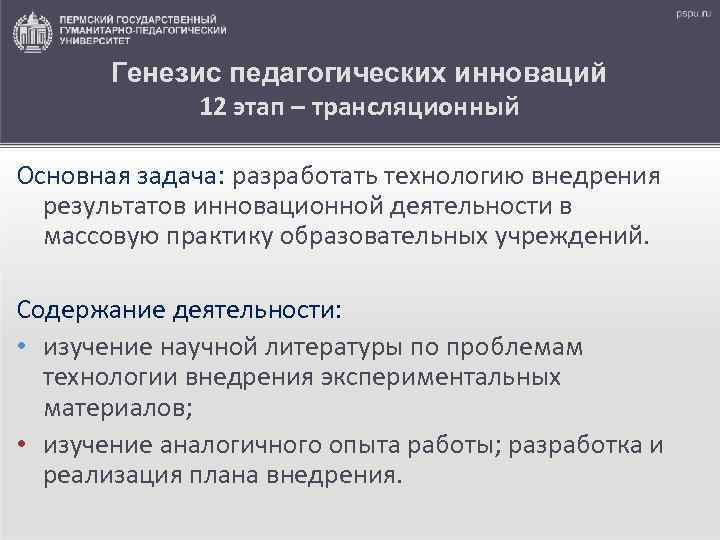 ПЕРМСКИЙ ГОСУДАРСТВЕННЫЙ ГУМАНИТАРНО-ПЕДАГОГИЧЕСКИЙ УНИВЕРСИТЕТ

pspu.ru

Генезис педагогических инноваций
12 этап – трансляционный

Основная задача: разработать технологию внедрения результатов инновационной деятельности в массовую практику образовательных учреждений.

Содержание деятельности:
• изучение научной литературы по проблемам технологии внедрения экспериментальных материалов;
• изучение аналогичного опыта работы; разработка и реализация плана внедрения.